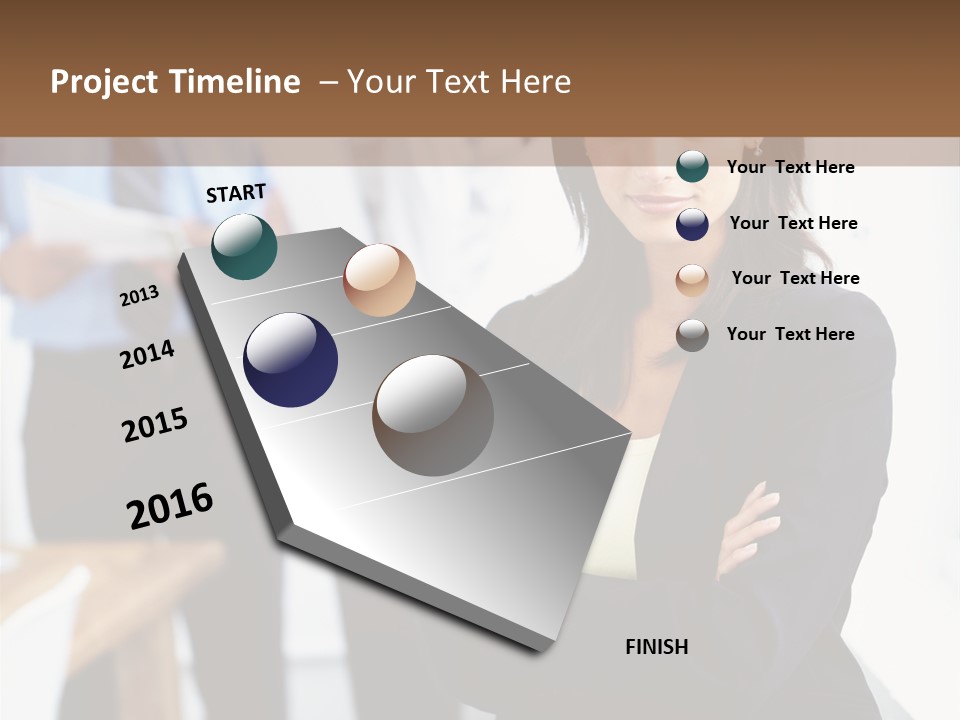 Project Timeline – Your Text Here

START

2013

2014

2015

2016

FINISH

Your Text Here

Your Text Here

Your Text Here

Your Text Here